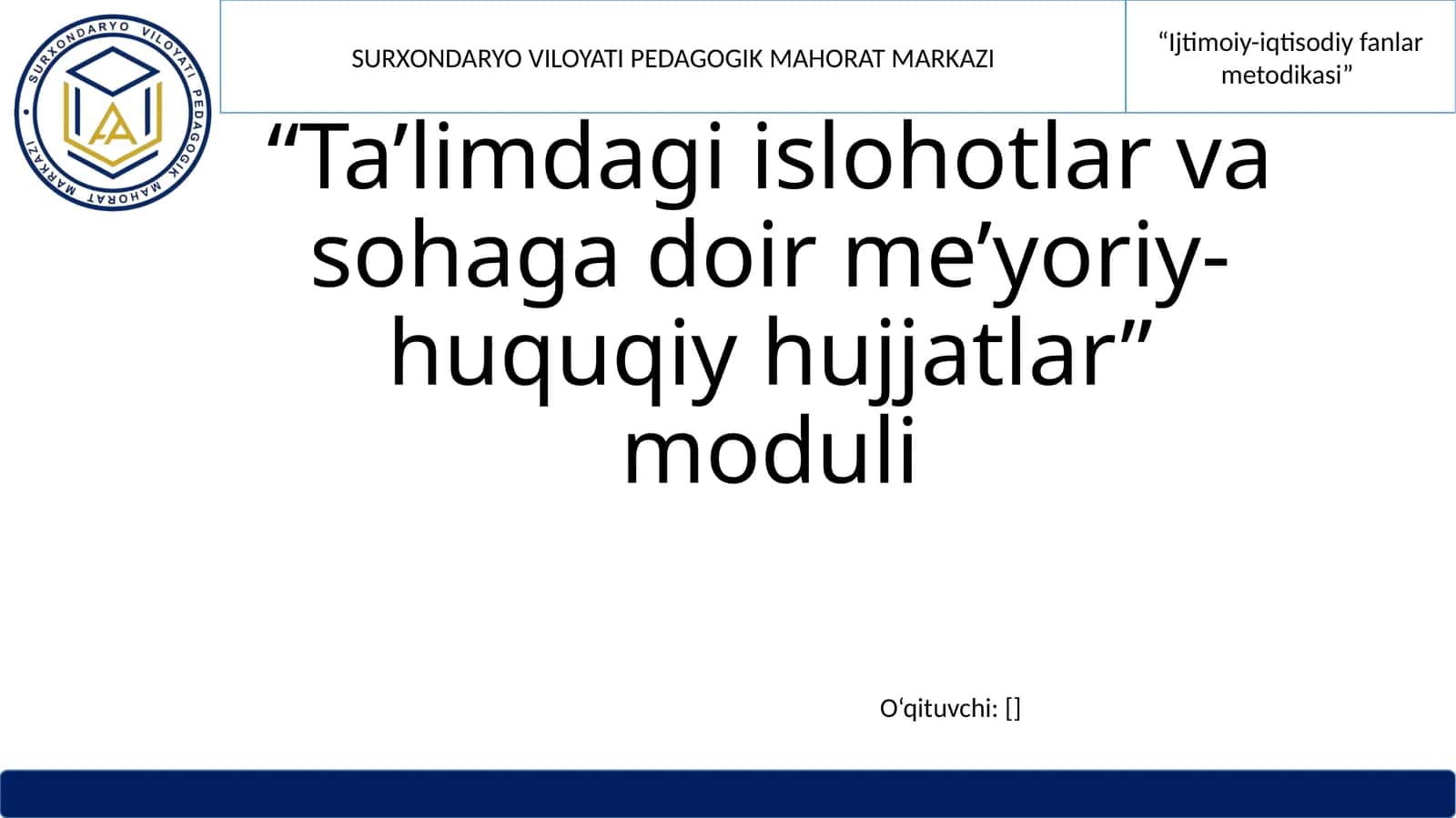 SURXONDARYO VILOYATI PEDAGOGIK MAHORAT MARKAZI

SURXONDARYO VILOYATI PEDAGOGIK MAHORAT MARKAZI

“Ijtimoiy-iqtisodiy fanlar metodikasi”

“Ta’limdagi islohotlar va sohaga doir me’yoriy-huquqiy hujjatlar” moduli

O‘qituvchi: []